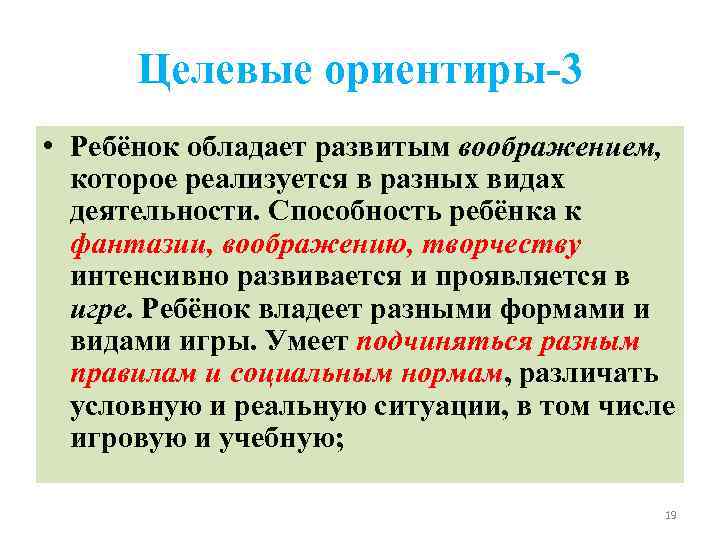 Целевые ориентиры-3

• Ребёнок обладает развитым воображением, которое реализуется в разных видах деятельности. Способность ребёнка к фантазии, воображению, творчеству интенсивно развивается и проявляется в игре. Ребёнок владеет разными формами и видами игры. Умеет подчиняться разным правилам и социальным нормам, различать условную и реальную ситуации, в том числе игровую и учебную;

19